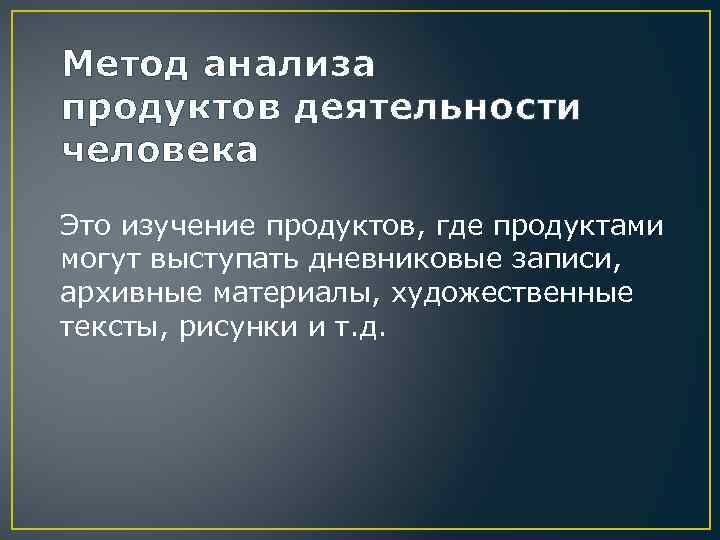 Метод анализа продуктов деятельности человека

Это изучение продуктов, где продуктами могут выступать дневниковые записи, архивные материалы, художественные тексты, рисунки и т.д.